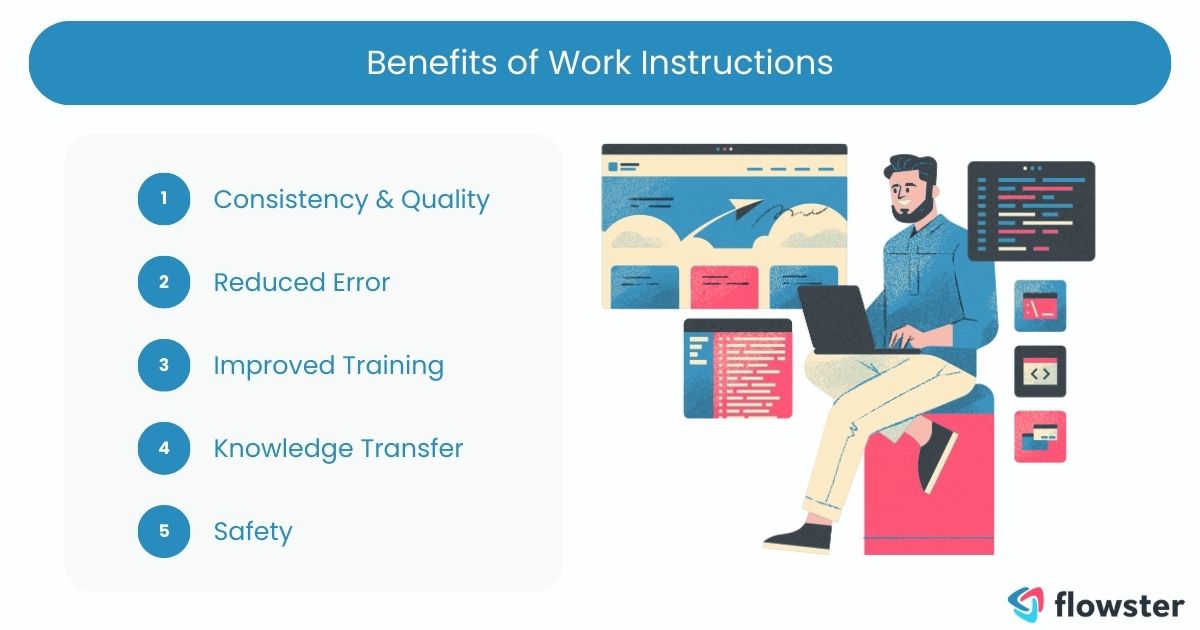 Benefits of Work Instructions

1 Consistency & Quality

2 Reduced Error

3 Improved Training

4 Knowledge Transfer

5 Safety

flowster